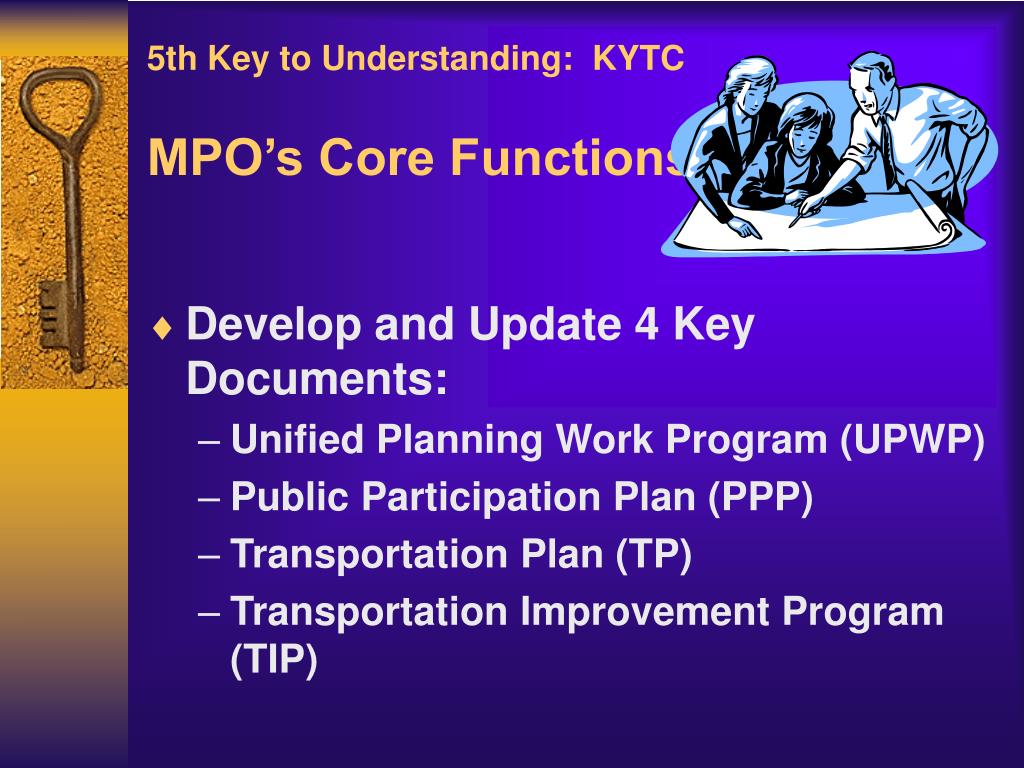 5th Key to Understanding: KYTC

MPO's Core Functions

♦ Develop and Update 4 Key Documents:
– Unified Planning Work Program (UPWP)
– Public Participation Plan (PPP)
– Transportation Plan (TP)
– Transportation Improvement Program (TIP)